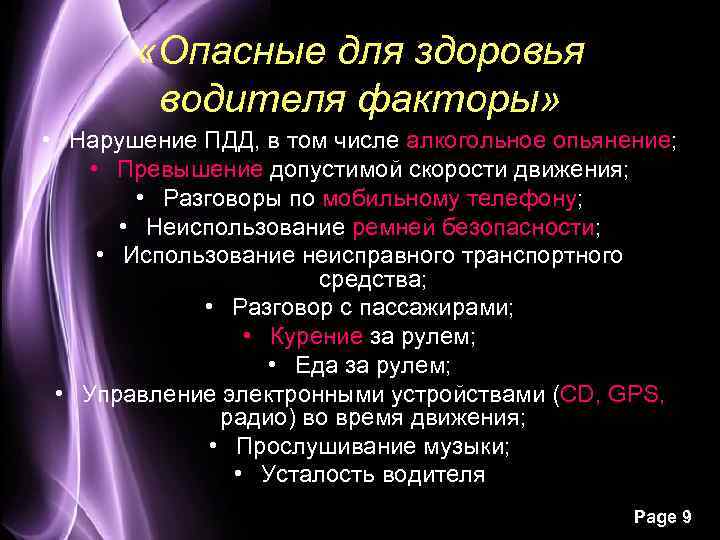 «Опасные для здоровья водителя факторы»

• Нарушение ПДД, в том числе алкогольное опьянение;
• Превышение допустимой скорости движения;
• Разговоры по мобильному телефону;
• Неиспользование ремней безопасности;
• Использование неисправного транспортного средства;
• Разговор с пассажирами;
• Курение за рулем;
• Еда за рулем;
• Управление электронными устройствами (CD, GPS, радио) во время движения;
• Прослушивание музыки;
• Усталость водителя

Page 9